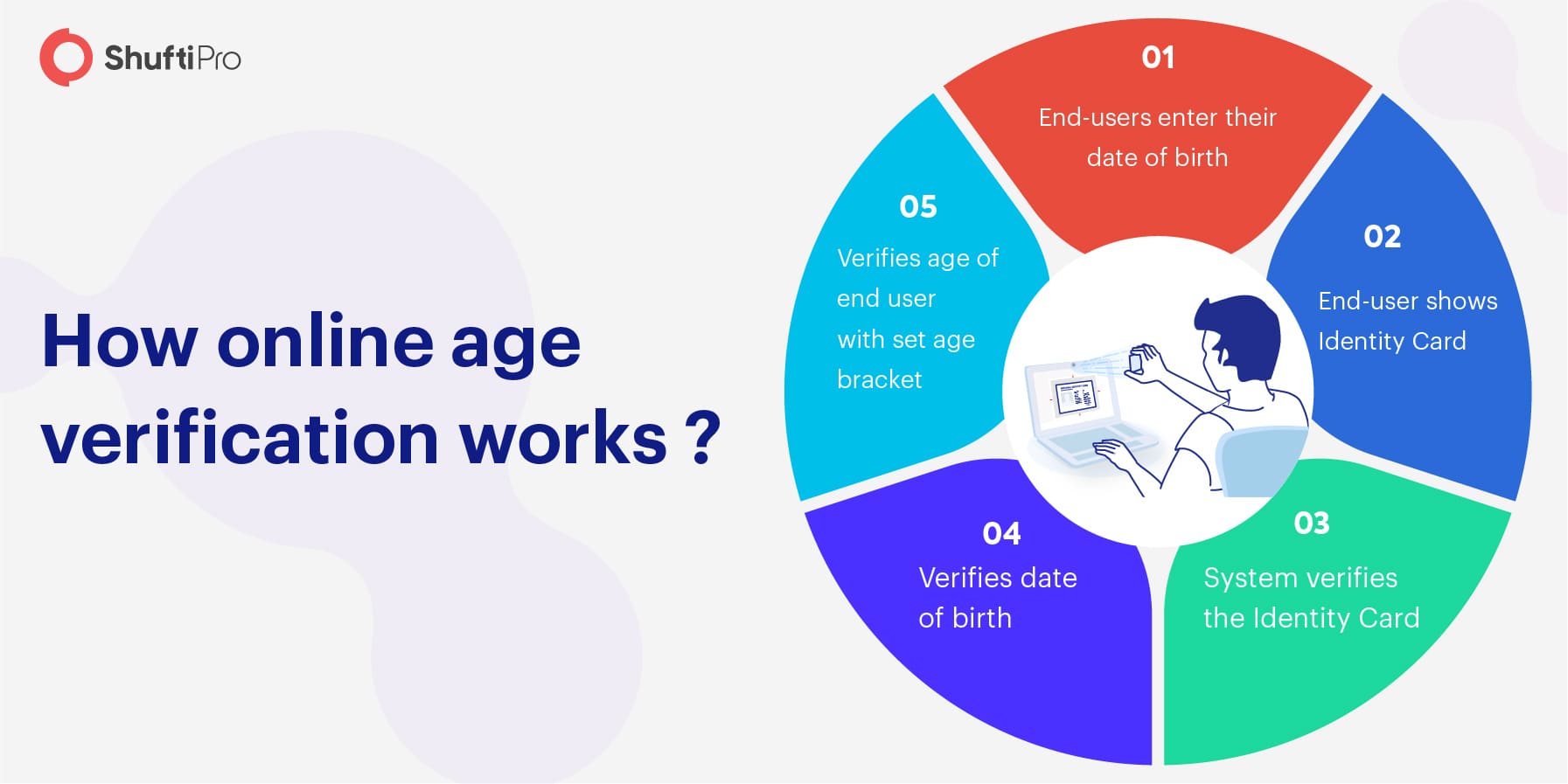 ShuftiPro

How online age verification works ?

01
End-users enter their date of birth

02
End-user shows Identity Card

03
System verifies the Identity Card

04
Verifies date of birth

05
Verifies age of end user with set age bracket